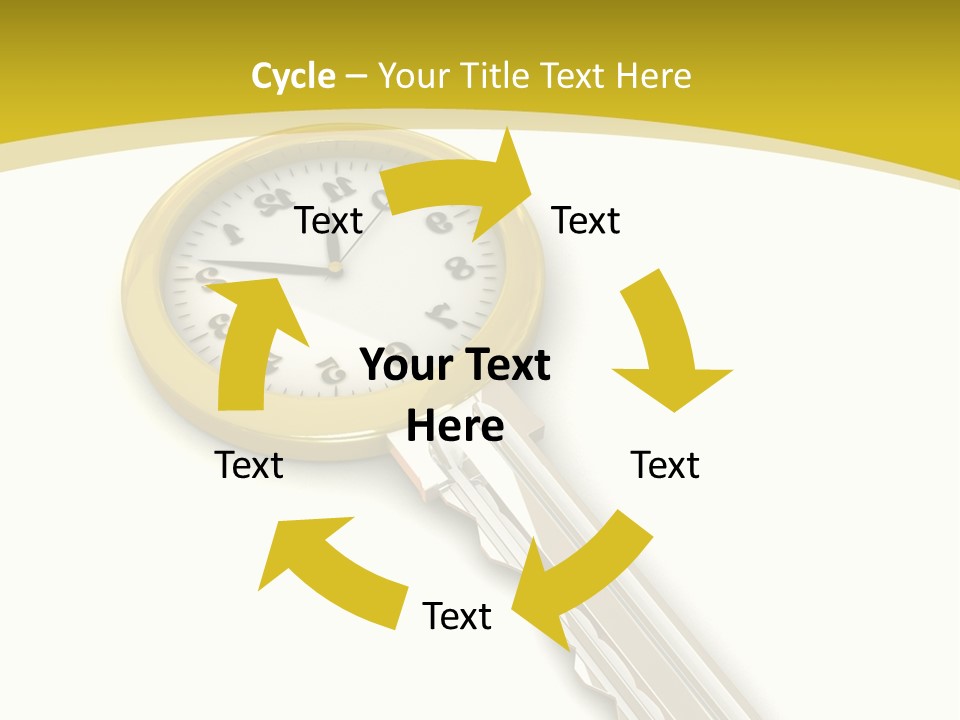 Cycle – Your Title Text Here

Text

Text

Your Text Here

Text

Text

Text